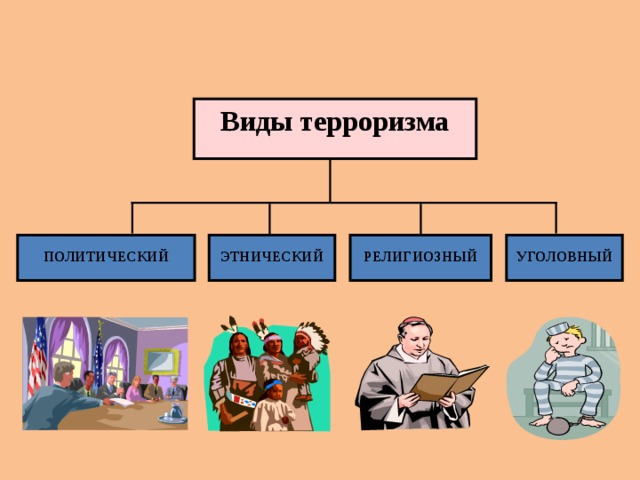 Виды терроризма

ПОЛИТИЧЕСКИЙ

ЭТНИЧЕСКИЙ

РЕЛИГИОЗНЫЙ

УГОЛОВНЫЙ